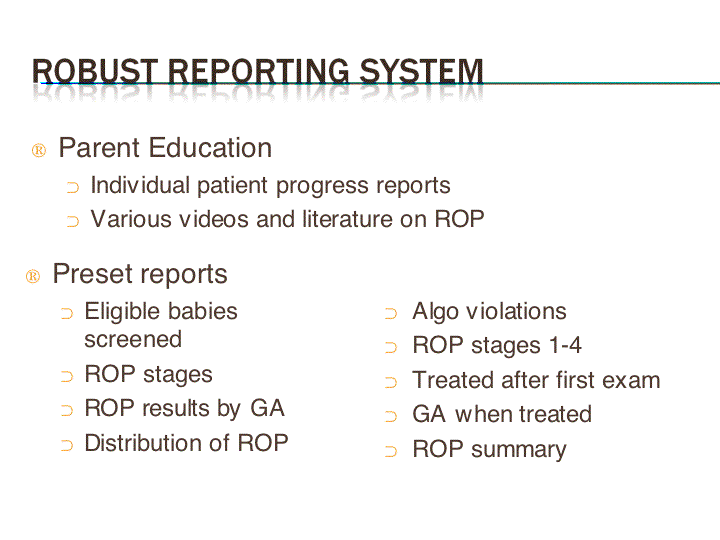 ROBUST REPORTING SYSTEM

® Parent Education

⊃ Individual patient progress reports

⊃ Various videos and literature on ROP

® Preset reports

⊃ Eligible babies screened

⊃ ROP stages

⊃ ROP results by GA

⊃ Distribution of ROP

⊃ Algo violations

⊃ ROP stages 1-4

⊃ Treated after first exam

⊃ GA when treated

⊃ ROP summary